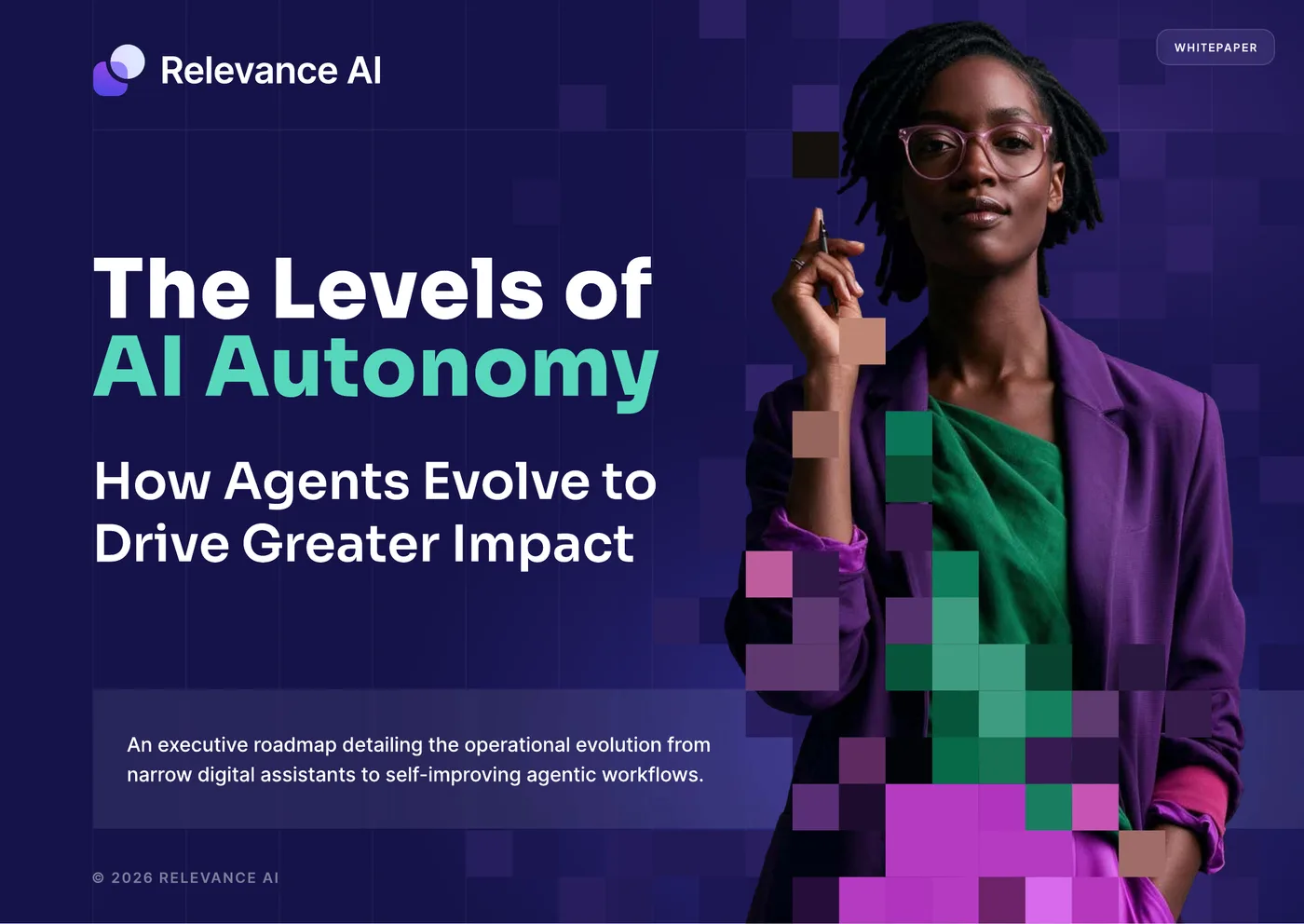 Relevance AI

WHITEPAPER

The Levels of AI Autonomy

How Agents Evolve to Drive Greater Impact

An executive roadmap detailing the operational evolution from narrow digital assistants to self-improving agentic workflows.

© 2026 RELEVANCE AI